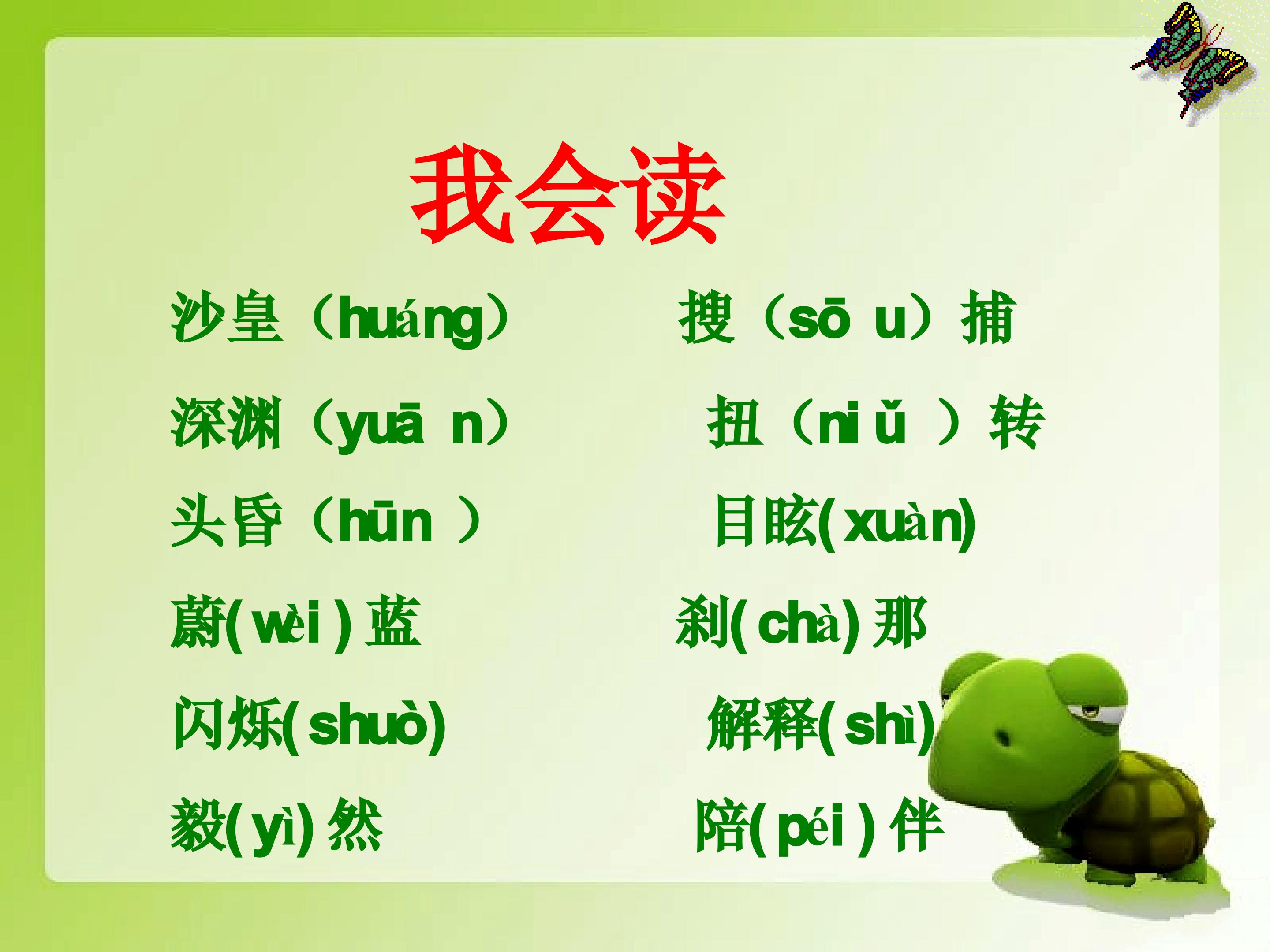 我会读

沙皇（huáng）

深渊（yuā n）

头昏（hūn ）

蔚(wèi)蓝

闪烁(shuò)

毅(yì)然

搜（sō u）捕

扭（ni ǔ ）转

目眩(xuàn)

刹(chà)那

解释(shì)

陪(péi)伴